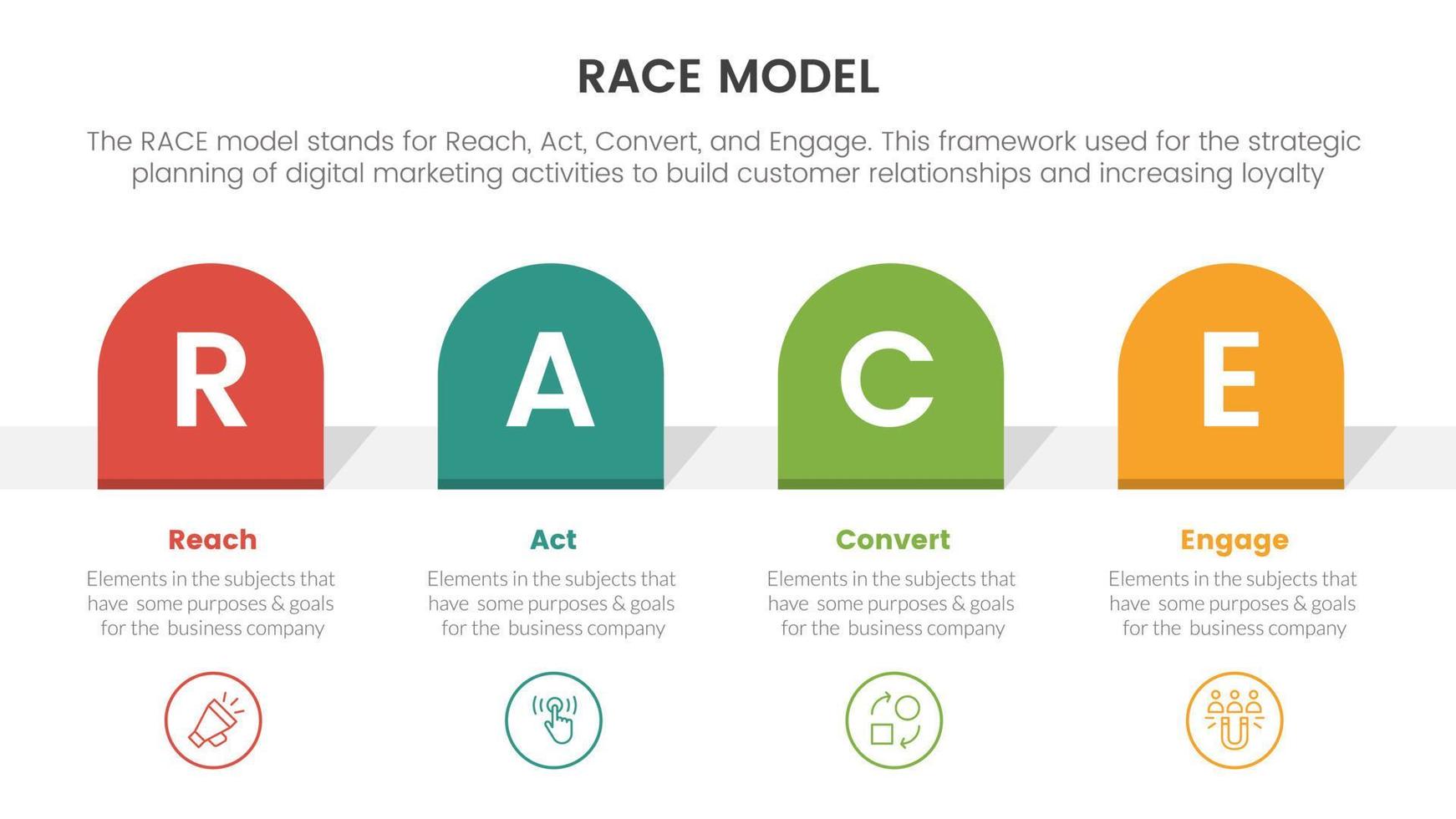 RACE MODEL

The RACE model stands for Reach, Act, Convert, and Engage. This framework used for the strategic planning of digital marketing activities to build customer relationships and increasing loyalty

R

A

C

E

Reach

Elements in the subjects that have some purposes & goals for the business company

Act

Elements in the subjects that have some purposes & goals for the business company

Convert

Elements in the subjects that have some purposes & goals for the business company

Engage

Elements in the subjects that have some purposes & goals for the business company